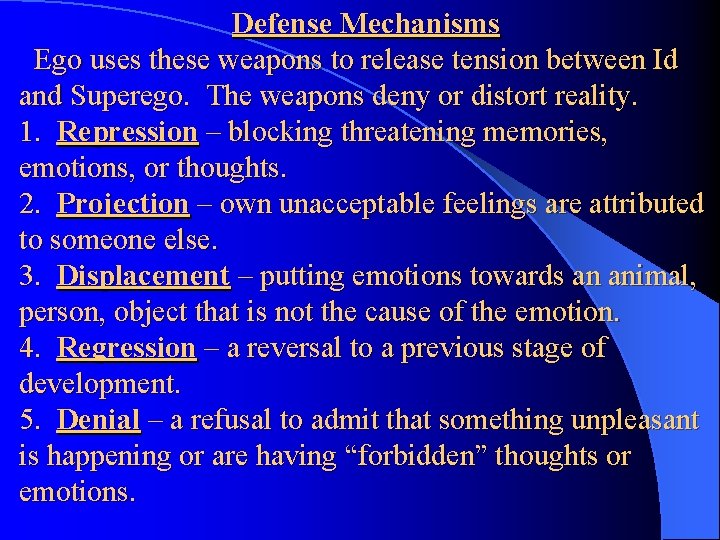 Defense Mechanisms

Ego uses these weapons to release tension between Id and Superego. The weapons deny or distort reality.

1. Repression – blocking threatening memories, emotions, or thoughts.

2. Projection – own unacceptable feelings are attributed to someone else.

3. Displacement – putting emotions towards an animal, person, object that is not the cause of the emotion.

4. Regression – a reversal to a previous stage of development.

5. Denial – a refusal to admit that something unpleasant is happening or are having “forbidden” thoughts or emotions.